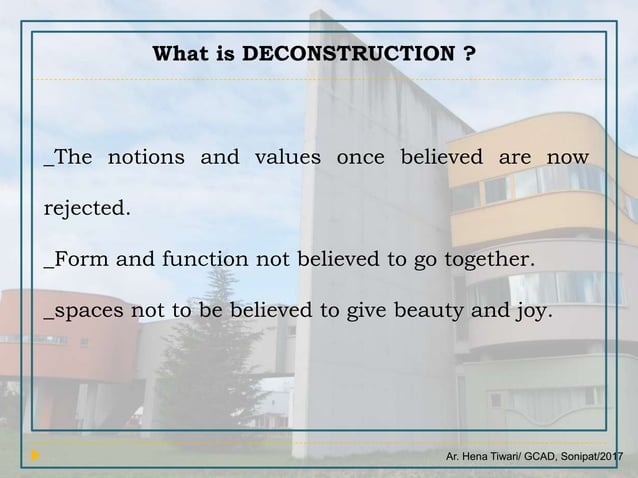 What is DECONSTRUCTION ?

_The notions and values once believed are now rejected.

_Form and function not believed to go together.

_spaces not to be believed to give beauty and joy.

Ar. Hena Tiwari/ GCAD, Sonipat/2017